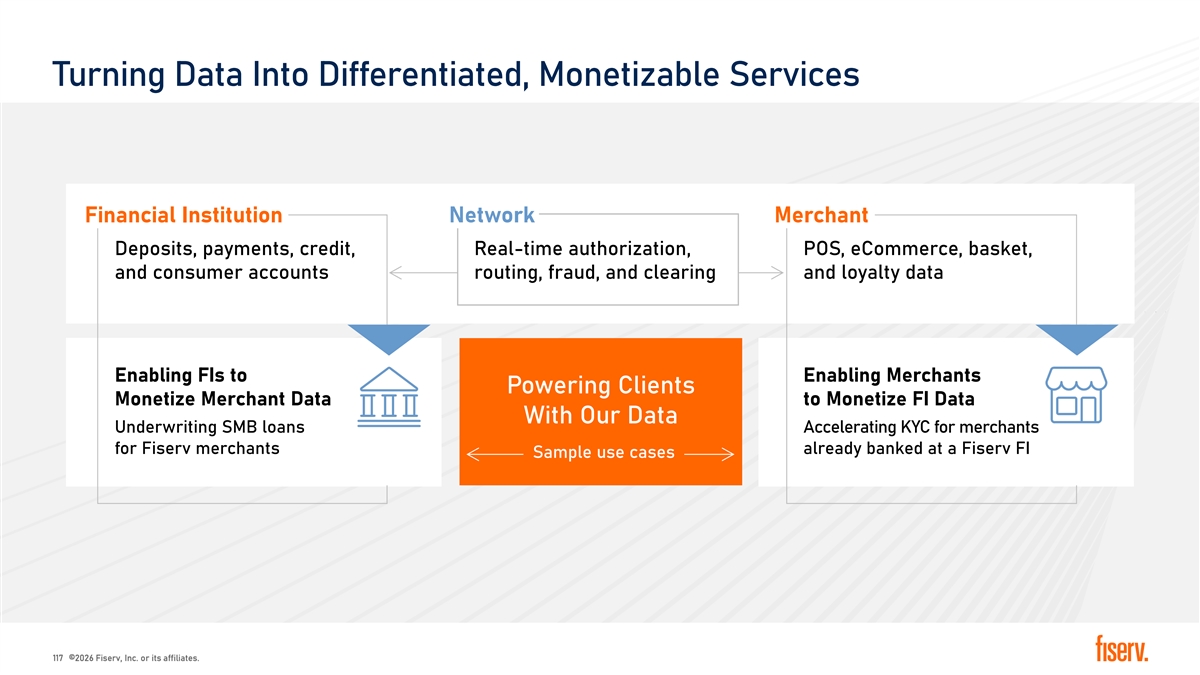 Turning Data Into Differentiated, Monetizable Services

Financial Institution

Deposits, payments, credit, and consumer accounts

Network

Real-time authorization, routing, fraud, and clearing

Merchant

POS, eCommerce, basket, and loyalty data

Enabling FIs to Monetize Merchant Data

Underwriting SMB loans for Fiserv merchants

Powering Clients With Our Data

Sample use cases

Enabling Merchants to Monetize FI Data

Accelerating KYC for merchants already banked at a Fiserv FI

117 ©2026 Fiserv, Inc. or its affiliates.

fiserv.